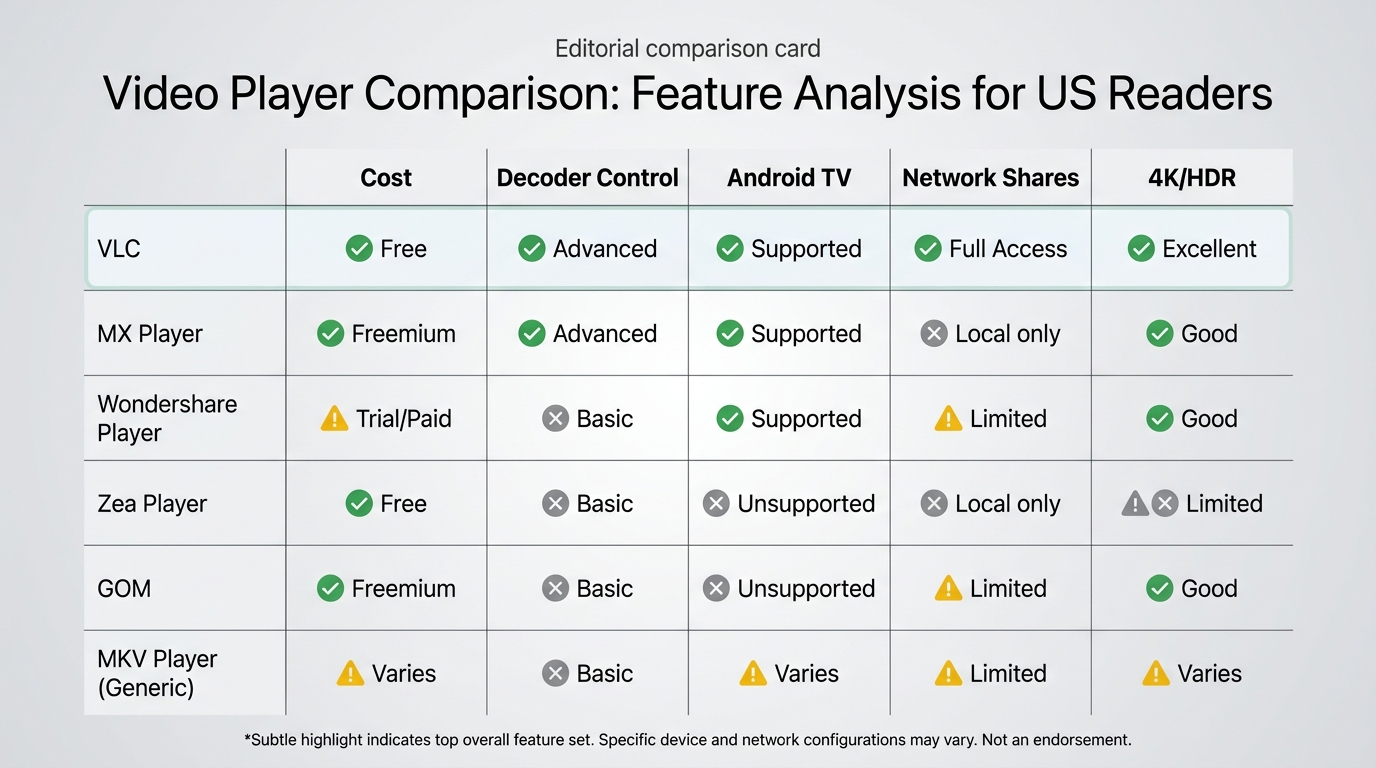 Editorial comparison card

Video Player Comparison: Feature Analysis for US Readers

| | Cost | Decoder Control | Android TV | Network Shares | 4K/HDR |
|---|---|---|---|---|---|
| VLC | Free | Advanced | Supported | Full Access | Excellent |
| MX Player | Freemium | Advanced | Supported | Local only | Good |
| Wondershare Player | Trial/Paid | Basic | Supported | Limited | Good |
| Zea Player | Free | Basic | Unsupported | Local only | Limited |
| GOM | Freemium | Basic | Unsupported | Limited | Good |
| MKV Player (Generic) | Varies | Basic | Varies | Limited | Varies |

*Subtle highlight indicates top overall feature set. Specific device and network configurations may vary. Not an endorsement.